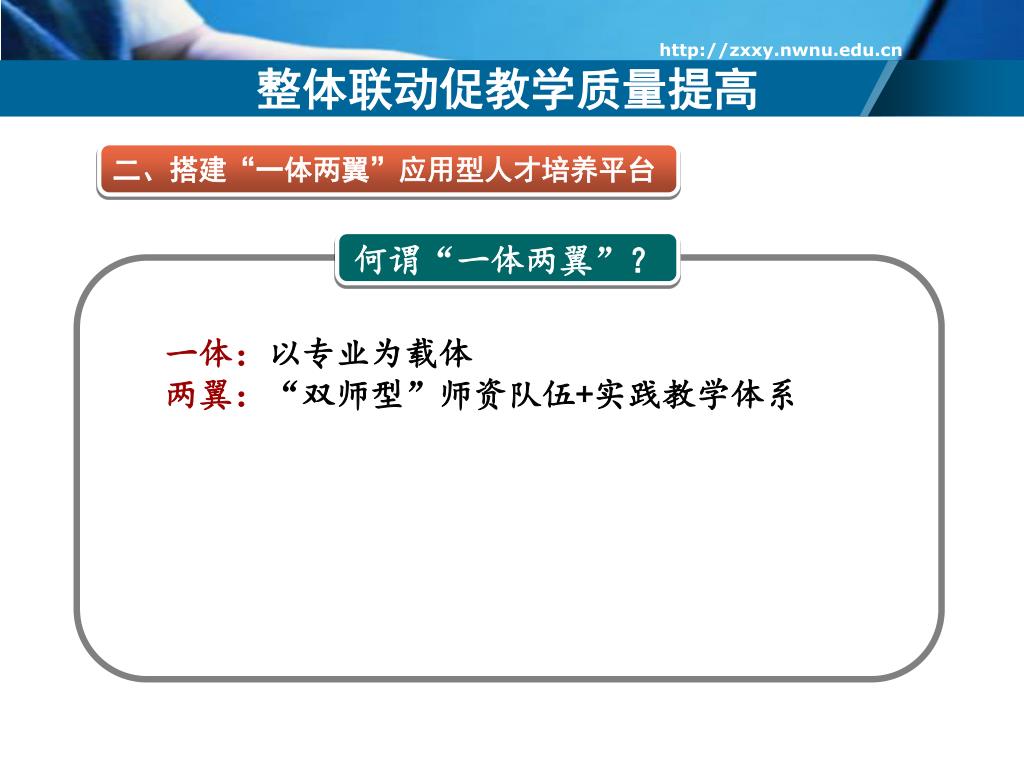 http://zxxy.nwnu.edu.cn

整体联动促教学质量提高

二、搭建“一体两翼”应用型人才培养平台

何谓“一体两翼”？

一体：以专业为载体
两翼：“双师型”师资队伍+实践教学体系